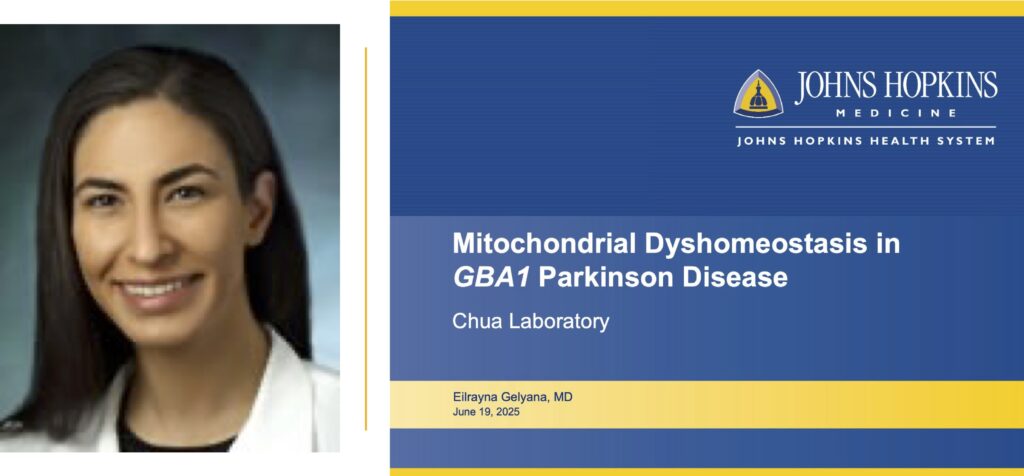 JOHNS HOPKINS
MEDICINE
JOHNS HOPKINS HEALTH SYSTEM

Mitochondrial Dyshomeostasis in GBA1 Parkinson Disease

Chua Laboratory

Eilrayna Gelyana, MD
June 19, 2025